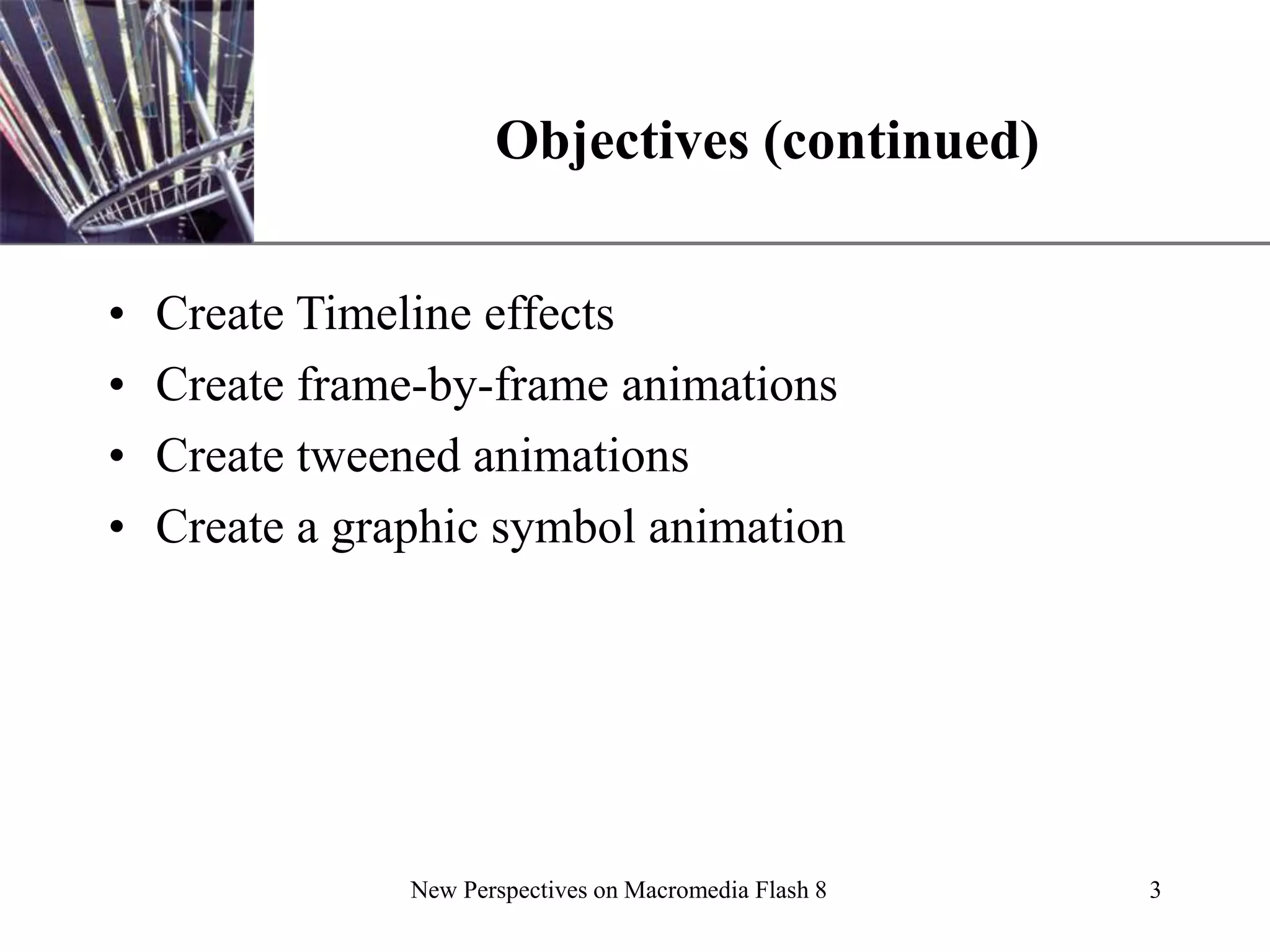 Objectives (continued)

• Create Timeline effects
• Create frame-by-frame animations
• Create tweened animations
• Create a graphic symbol animation

New Perspectives on Macromedia Flash 8

3